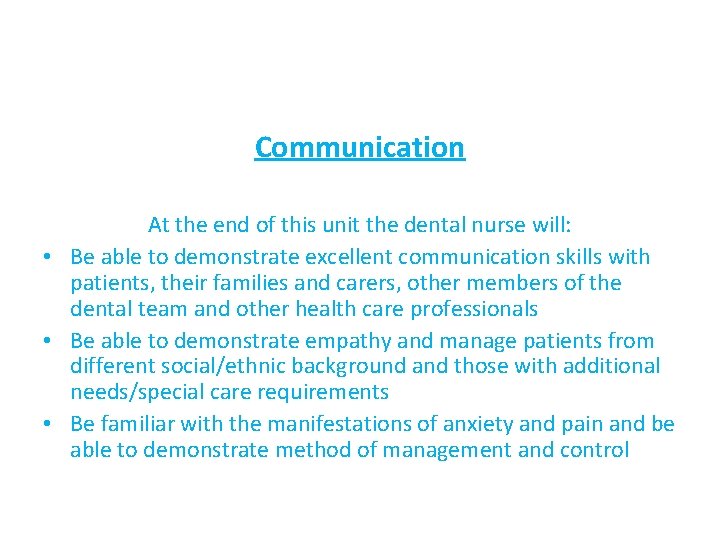 Communication

At the end of this unit the dental nurse will:

• Be able to demonstrate excellent communication skills with patients, their families and carers, other members of the dental team and other health care professionals
• Be able to demonstrate empathy and manage patients from different social/ethnic background and those with additional needs/special care requirements
• Be familiar with the manifestations of anxiety and pain and be able to demonstrate method of management and control